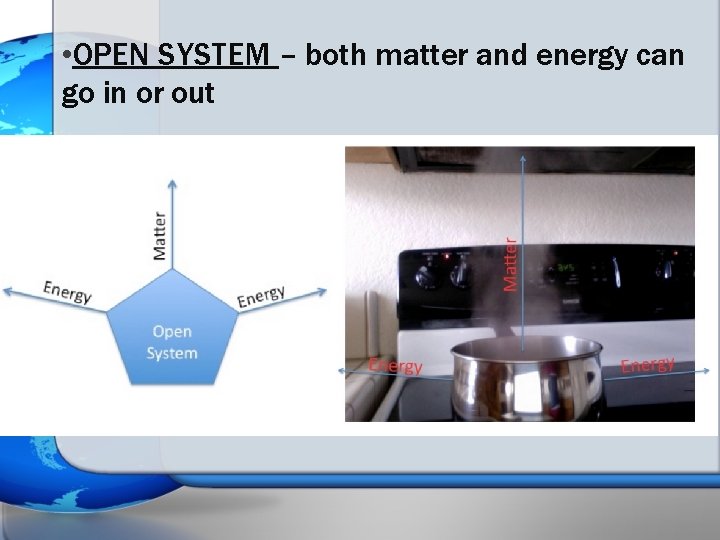 •OPEN SYSTEM – both matter and energy can go in or out

Matter

Energy

Energy

Open System

Matter

Energy

Energy